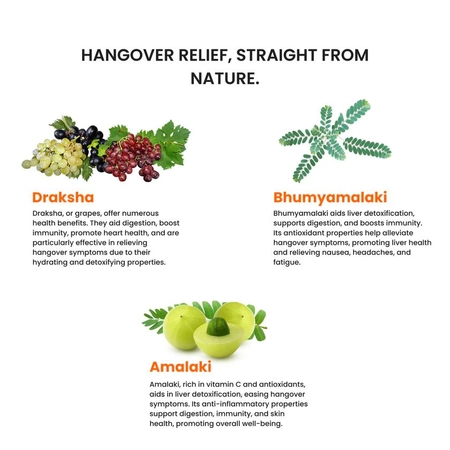 HANGOVER RELIEF, STRAIGHT FROM NATURE.

Draksha

Draksha, or grapes, offer numerous health benefits. They aid digestion, boost immunity, promote heart health, and are particularly effective in relieving hangover symptoms due to their hydrating and detoxifying properties.

Bhumyamalaki

Bhumyamalaki aids liver detoxification, supports digestion, and boosts immunity. Its antioxidant properties help alleviate hangover symptoms, promoting liver health and relieving nausea, headaches, and fatigue.

Amalaki

Amalaki, rich in vitamin C and antioxidants, aids in liver detoxification, easing hangover symptoms. Its anti-inflammatory properties support digestion, immunity, and skin health, promoting overall well-being.